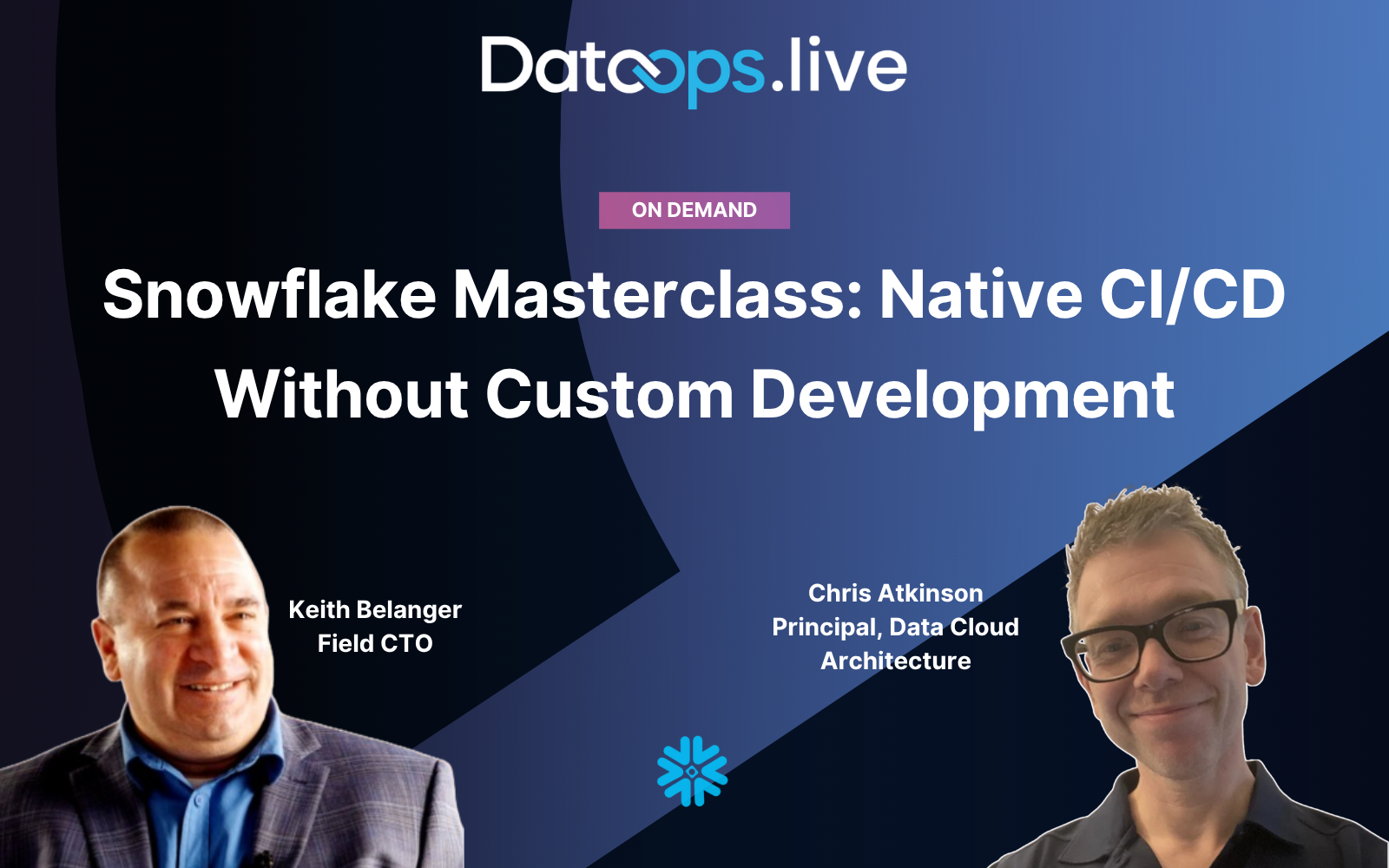 DataOps.live

ON DEMAND

Snowflake Masterclass: Native CI/CD Without Custom Development

Keith Belanger
Field CTO

Chris Atkinson
Principal, Data Cloud Architecture